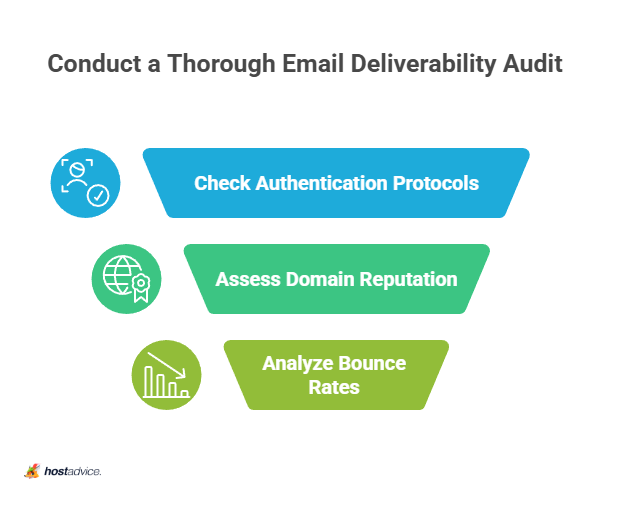 Conduct a Thorough Email Deliverability Audit

Check Authentication Protocols

Assess Domain Reputation

Analyze Bounce Rates

hostadvice.